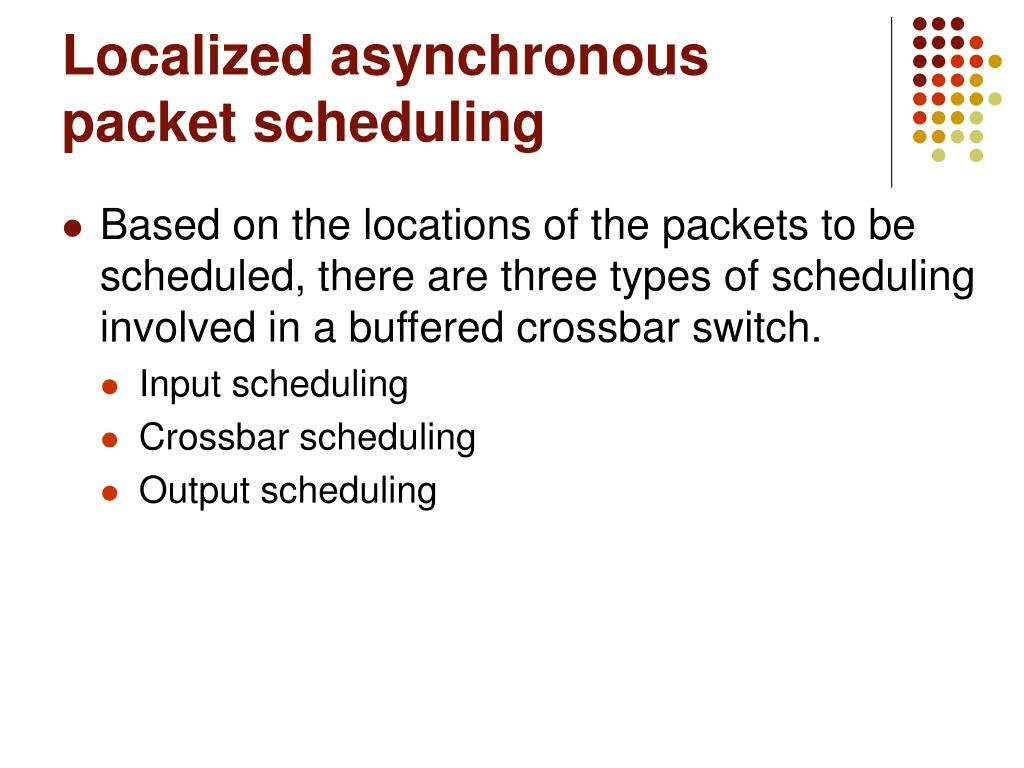 Localized asynchronous packet scheduling

- Based on the locations of the packets to be scheduled, there are three types of scheduling involved in a buffered crossbar switch.
  - Input scheduling
  - Crossbar scheduling
  - Output scheduling